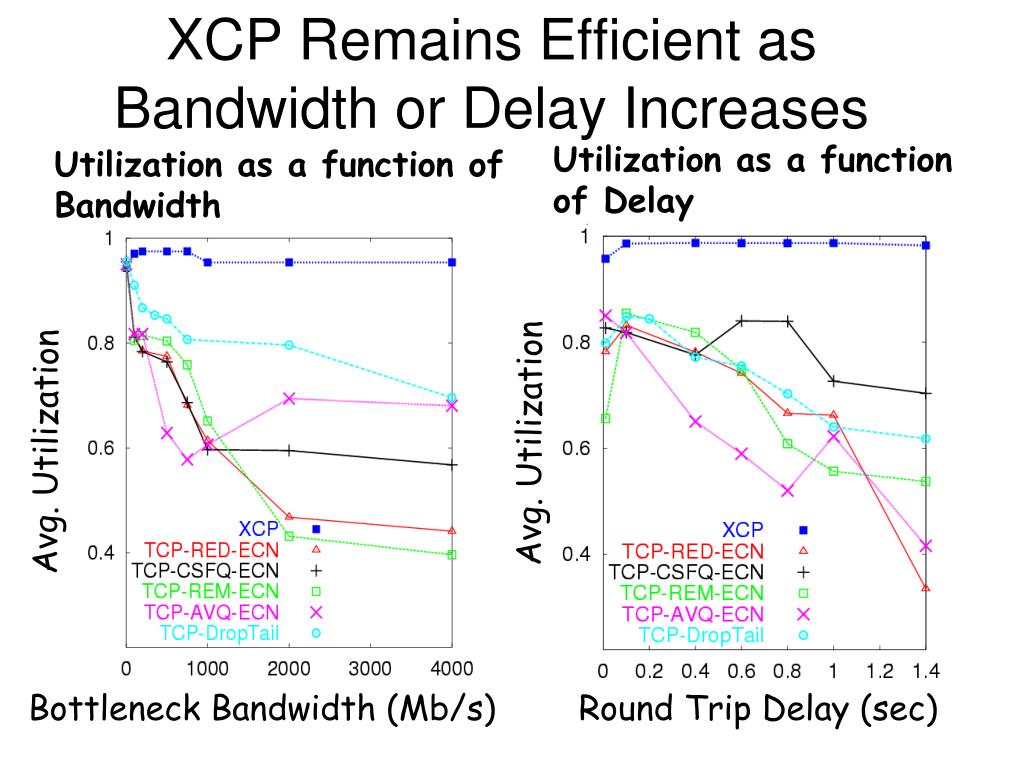 XCP Remains Efficient as Bandwidth or Delay Increases

Utilization as a function of Bandwidth

Avg. Utilization

1
0.8
0.6
0.4

XCP
TCP-RED-ECN
TCP-CSFQ-ECN
TCP-REM-ECN
TCP-AVQ-ECN
TCP-DropTail

0 1000 2000 3000 4000

Bottleneck Bandwidth (Mb/s)

Utilization as a function of Delay

Avg. Utilization

1
0.8
0.6
0.4

XCP
TCP-RED-ECN
TCP-CSFQ-ECN
TCP-REM-ECN
TCP-AVQ-ECN
TCP-DropTail

0 0.2 0.4 0.6 0.8 1 1.2 1.4

Round Trip Delay (sec)